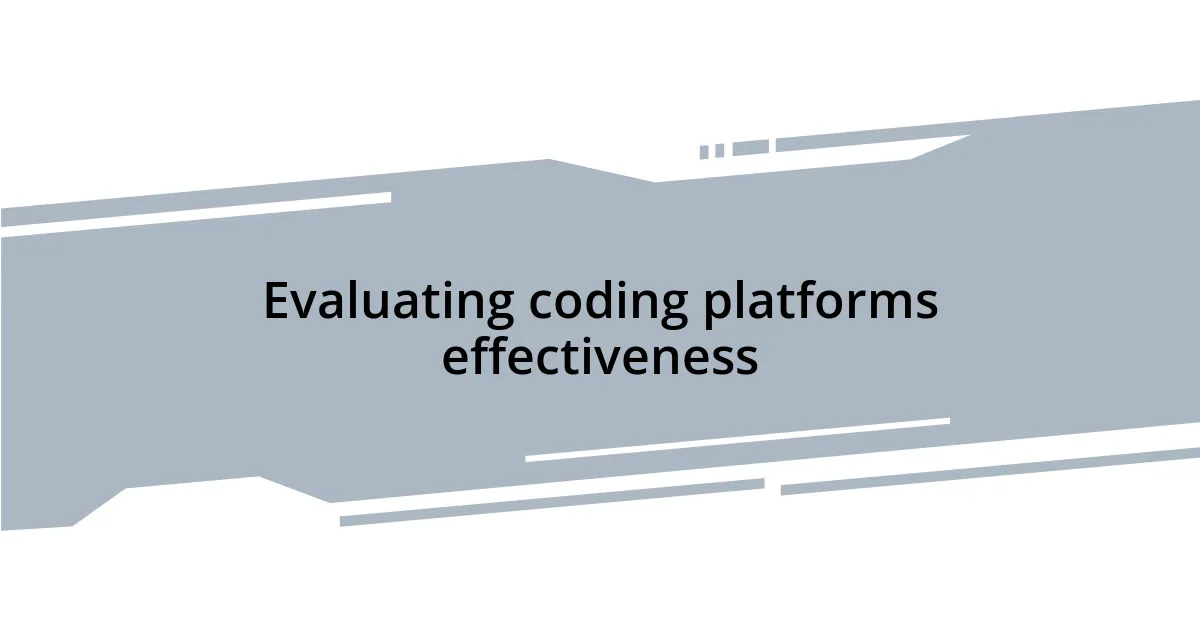 Evaluating coding platforms effectiveness